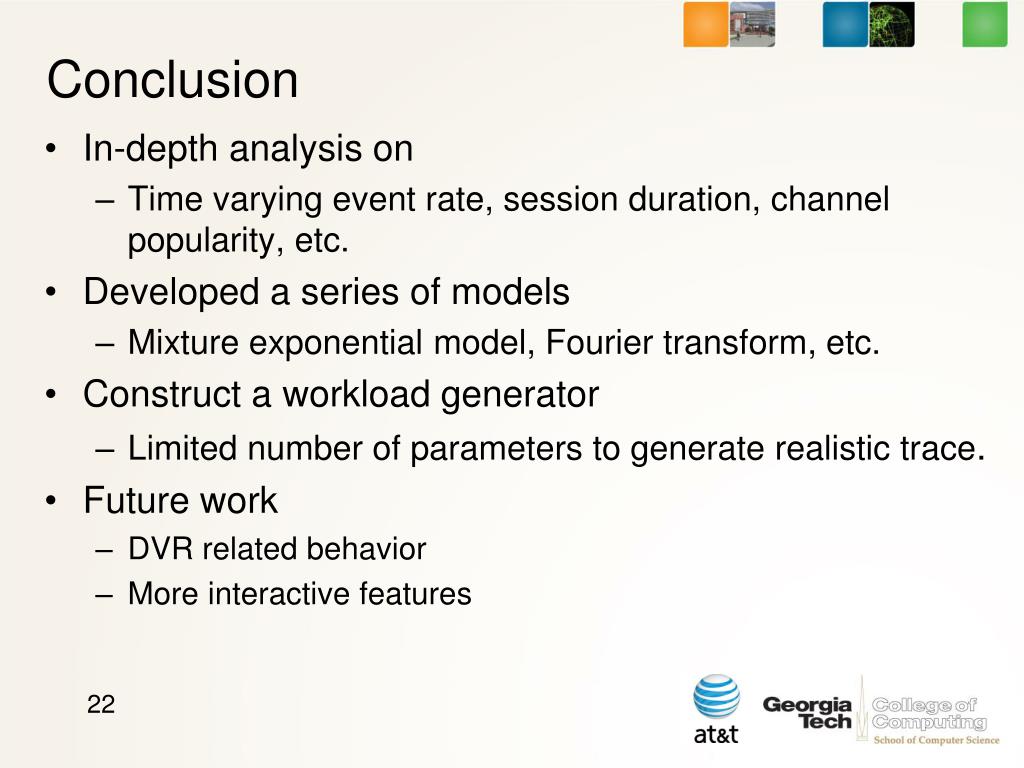 Conclusion

• In-depth analysis on
  – Time varying event rate, session duration, channel popularity, etc.
• Developed a series of models
  – Mixture exponential model, Fourier transform, etc.
• Construct a workload generator
  – Limited number of parameters to generate realistic trace.
• Future work
  – DVR related behavior
  – More interactive features

22

at&t

Georgia Tech College of Computing School of Computer Science